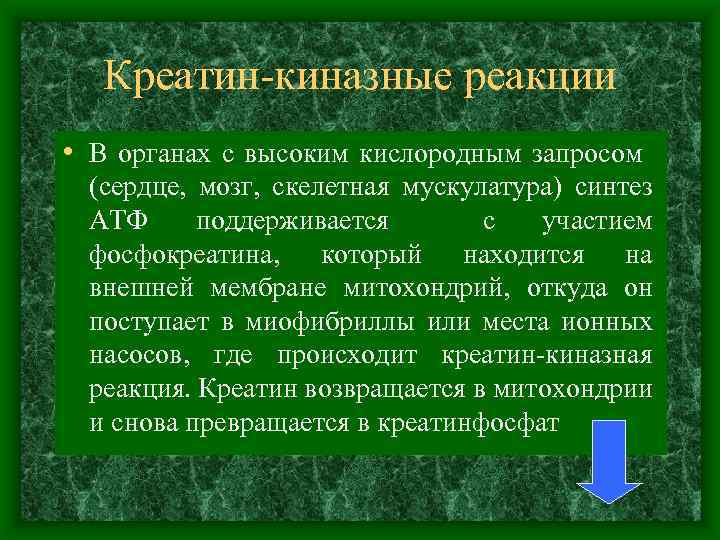 Креатин-киназные реакции

• В органах с высоким кислородным запросом (сердце, мозг, скелетная мускулатура) синтез АТФ поддерживается с участием фосфокреатина, который находится на внешней мембране митохондрий, откуда он поступает в миофибриллы или места ионных насосов, где происходит креатин-киназная реакция. Креатин возвращается в митохондрии и снова превращается в креатинфосфат